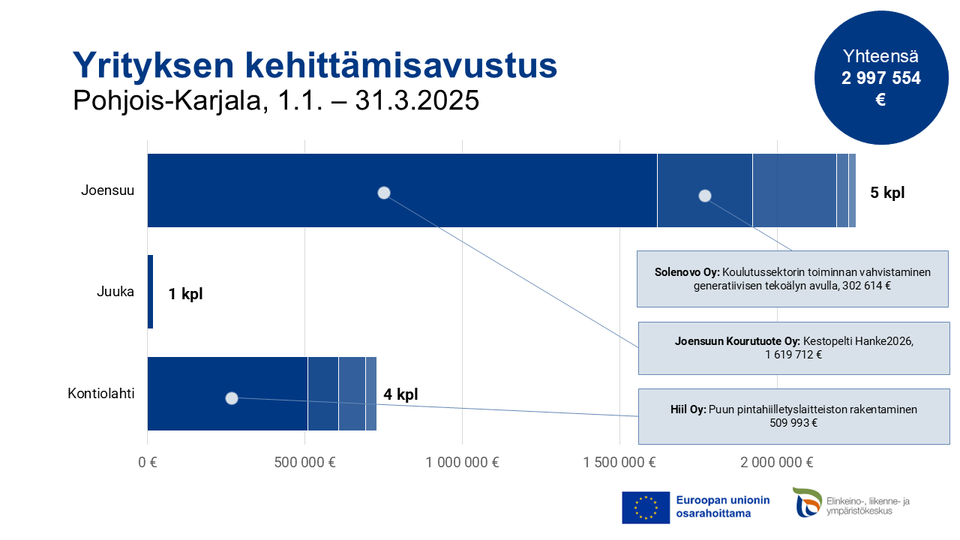 Yrityksen kehittämisavustus
Pohjois-Karjala, 1.1. – 31.3.2025

Yhteensä
2 997 554
€

Joensuu
5 kpl

Juuka
1 kpl

Kontiolahti
4 kpl

Solenovo Oy: Koulutussektorin toiminnan vahvistaminen generatiivisen tekoälyn avulla, 302 614 €

Joensuun Kourutuote Oy: Kestopelti Hanke2026, 1 619 712 €

Hiil Oy: Puun pintahiilletyslaitteiston rakentaminen 509 993 €

0 €
500 000 €
1 000 000 €
1 500 000 €
2 000 000 €

Euroopan unionin osarahoittama

Elinkeino-, liikenne- ja ympäristökeskus